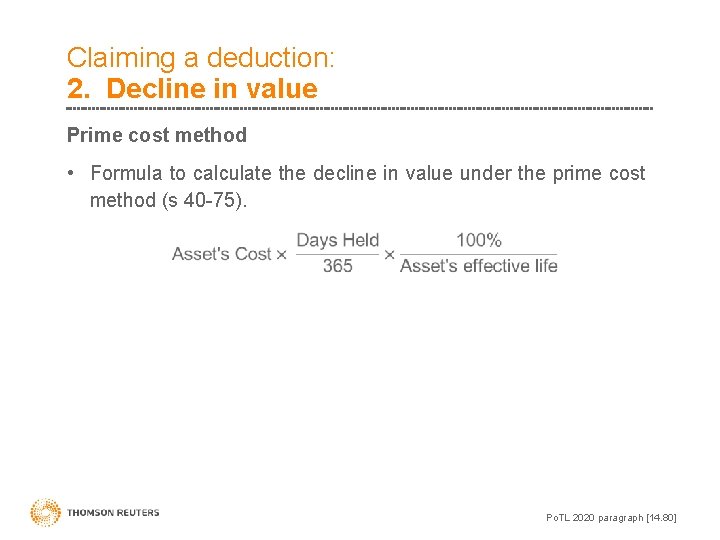 Claiming a deduction:
2. Decline in value

Prime cost method

• Formula to calculate the decline in value under the prime cost method (s 40-75).

$\text{Asset's Cost} \times \frac{\text{Days Held}}{365} \times \frac{100\%}{\text{Asset's effective life}}$

THOMSON REUTERS

PoTL 2020 paragraph [14.80]